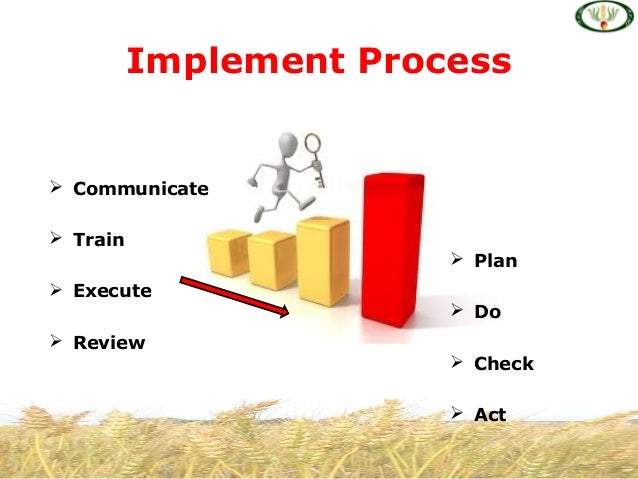 Implement Process

➢ Communicate

➢ Train

➢ Execute

➢ Review

➢ Plan

➢ Do

➢ Check

➢ Act